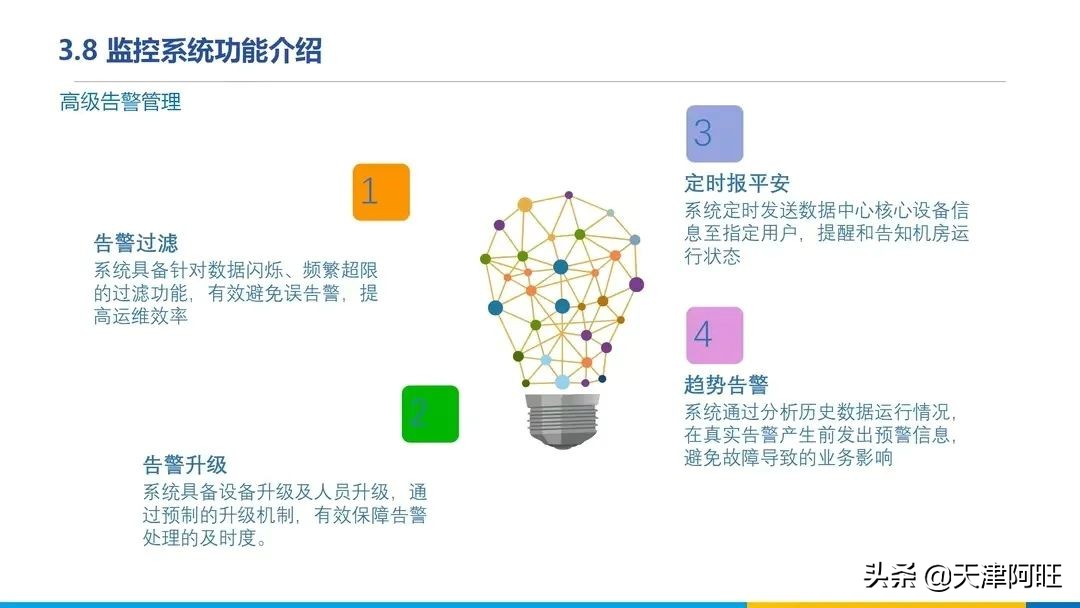 3.8 监控系统功能介绍

高级告警管理

1

告警过滤
系统具备针对数据闪烁、频繁超限的过滤功能，有效避免误告警，提高运维效率

2

告警升级
系统具备设备升级及人员升级，通过预制的升级机制，有效保障告警处理的及时度。

3

定时报平安
系统定时发送数据中心核心设备信息至指定用户，提醒和告知机房运行状态

4

趋势告警
系统通过分析历史数据运行情况，在真实告警产生前发出预警信息，避免故障导致的业务影响

头条 @天津阿旺